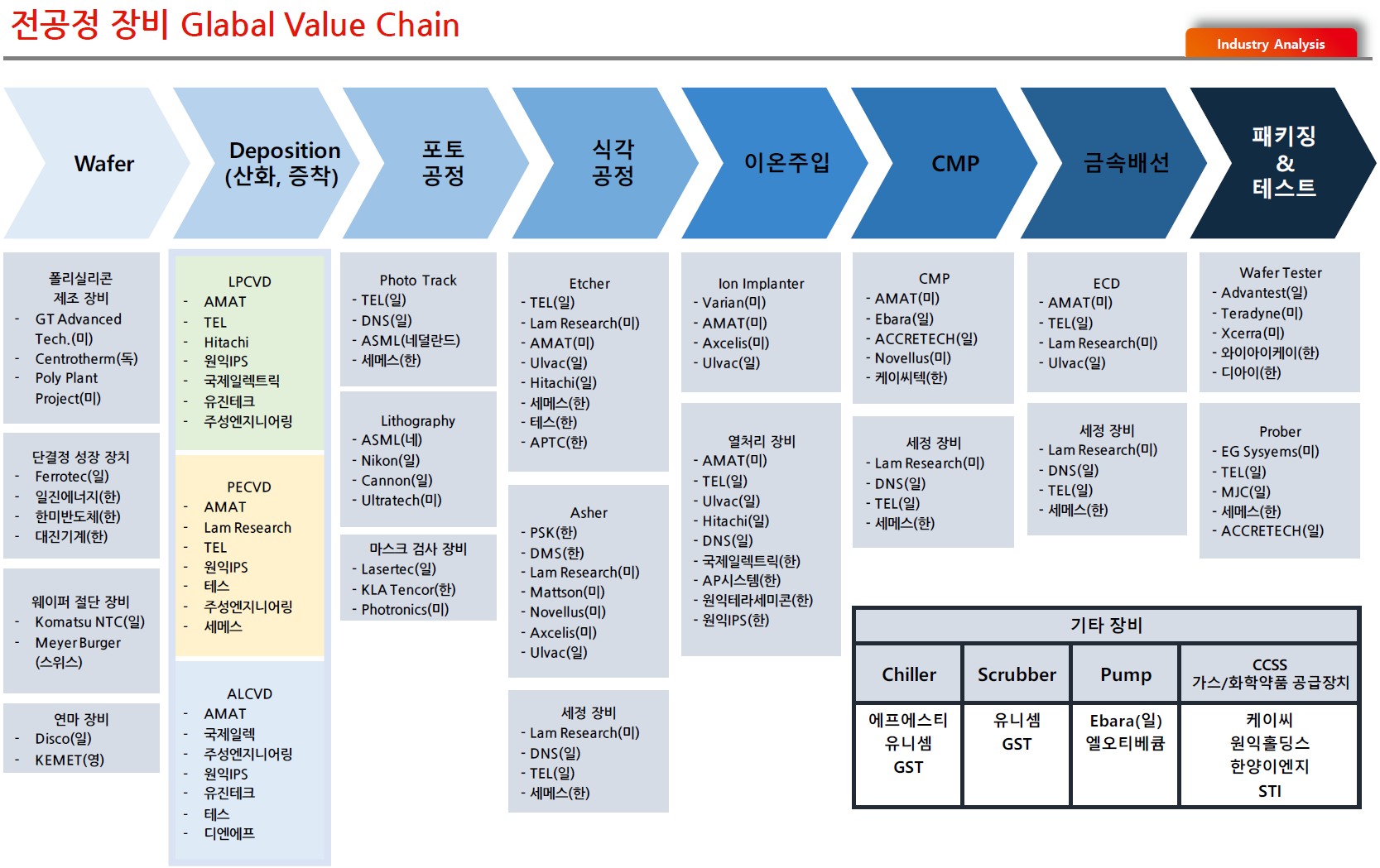 전공정 장비 Glabal Value Chain

Industry Analysis

Wafer

Deposition (산화, 증착)

포토 공정

식각 공정

이온주입

CMP

금속배선

패키징 & 테스트

폴리실리콘 제조 장비
- GT Advanced Tech.(미)
- Centrotherm(독)
- Poly Plant Project(미)

단결정 성장 장치
- Ferrotec(일)
- 일진에너지(한)
- 한미반도체(한)
- 대진기계(한)

웨이퍼 절단 장비
- Komatsu NTC(일)
- Meyer Burger (스위스)

연마 장비
- Disco(일)
- KEMET(영)

LPCVD
- AMAT
- TEL
- Hitachi
- 원익IPS
- 국제일렉트릭
- 유진테크
- 주성엔지니어링

PECVD
- AMAT
- Lam Research
- TEL
- 원익IPS
- 테스
- 주성엔지니어링
- 세메스

ALCVD
- AMAT
- 국제일렉
- 주성엔지니어링
- 원익IPS
- 유진테크
- 테스
- 디엔에프

Photo Track
- TEL(일)
- DNS(일)
- ASML(네덜란드)
- 세메스(한)

Lithography
- ASML(네)
- Nikon(일)
- Cannon(일)
- Ultratech(미)

마스크 검사 장비
- Lasertec(일)
- KLA Tencor(한)
- Photronics(미)

Etcher
- TEL(일)
- Lam Research(미)
- AMAT(미)
- Ulvac(일)
- Hitachi(일)
- 세메스(한)
- 테스(한)
- APTC(한)

Asher
- PSK(한)
- DMS(한)
- Lam Research(미)
- Mattson(미)
- Novellus(미)
- Axcelis(미)
- Ulvac(일)

세정 장비
- Lam Research(미)
- DNS(일)
- TEL(일)
- 세메스(한)

Ion Implanter
- Varian(미)
- AMAT(미)
- Axcelis(미)
- Ulvac(일)

열처리 장비
- AMAT(미)
- TEL(일)
- Ulvac(일)
- Hitachi(일)
- DNS(일)
- 국제일렉트릭(한)
- AP시스템(한)
- 원익테라세미콘(한)
- 원익IPS(한)

CMP
- AMAT(미)
- Ebara(일)
- ACCRETECH(일)
- Novellus(미)
- 케이씨텍(한)

세정 장비
- Lam Research(미)
- DNS(일)
- TEL(일)
- 세메스(한)

ECD
- AMAT(미)
- TEL(일)
- Lam Research(미)
- Ulvac(일)

세정 장비
- Lam Research(미)
- DNS(일)
- TEL(일)
- 세메스(한)

Wafer Tester
- Advantest(일)
- Teradyne(미)
- Xcerra(미)
- 와이아이케이(한)
- 디아이(한)

Prober
- EG Sysyems(미)
- TEL(일)
- MJC(일)
- 세메스(한)
- ACCRETECH(일)

기타 장비

| Chiller | Scrubber | Pump | CCSS 가스/화학약품 공급장치 |
|---|---|---|---|
| 에프에스티 유니셈 GST | 유니셈 GST | Ebara(일) 엘오티베큠 | 케이씨 원익홀딩스 한양이엔지 STI |